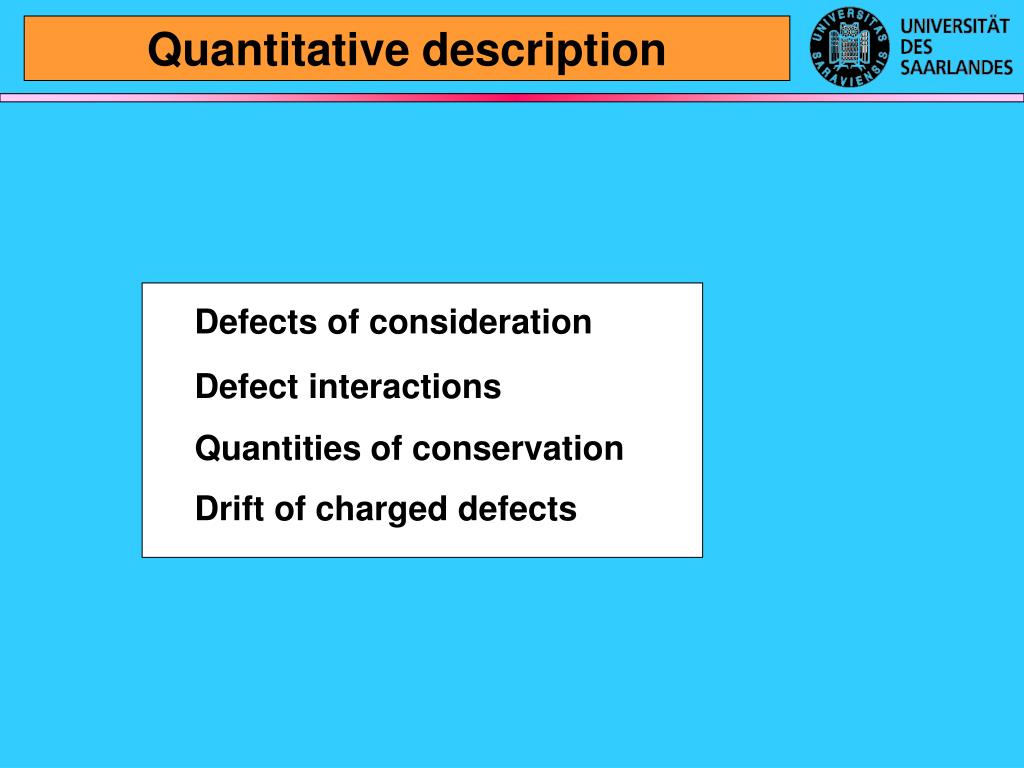 Quantitative description

UNIVERSITAS SARAVIENSIS

UNIVERSITÄT DES SAARLANDES

Defects of consideration

Defect interactions

Quantities of conservation

Drift of charged defects